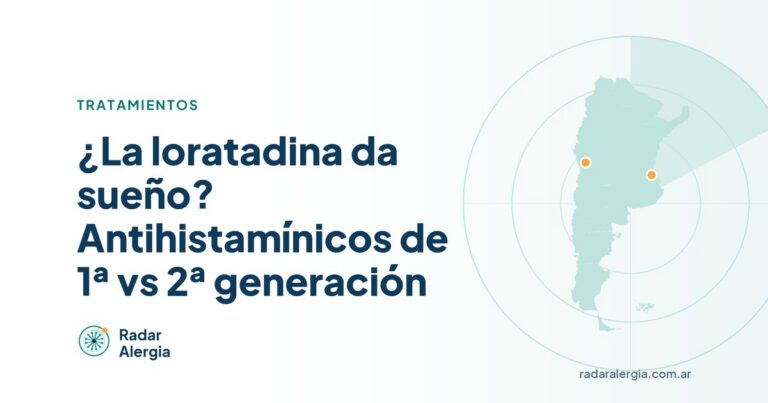 TRATAMIENTOS

¿La loratadina da sueño? Antihistamínicos de 1ª vs 2ª generación

Radar Alergia

radaralergia.com.ar